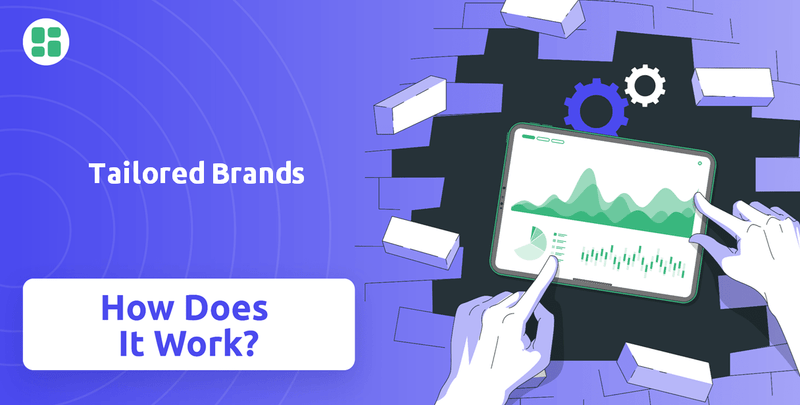 Tailored Brands

How Does It Work?